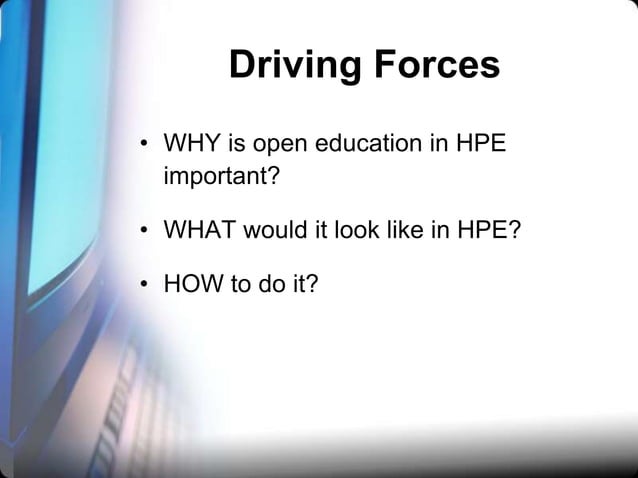 Driving Forces

• WHY is open education in HPE important?

• WHAT would it look like in HPE?

• HOW to do it?